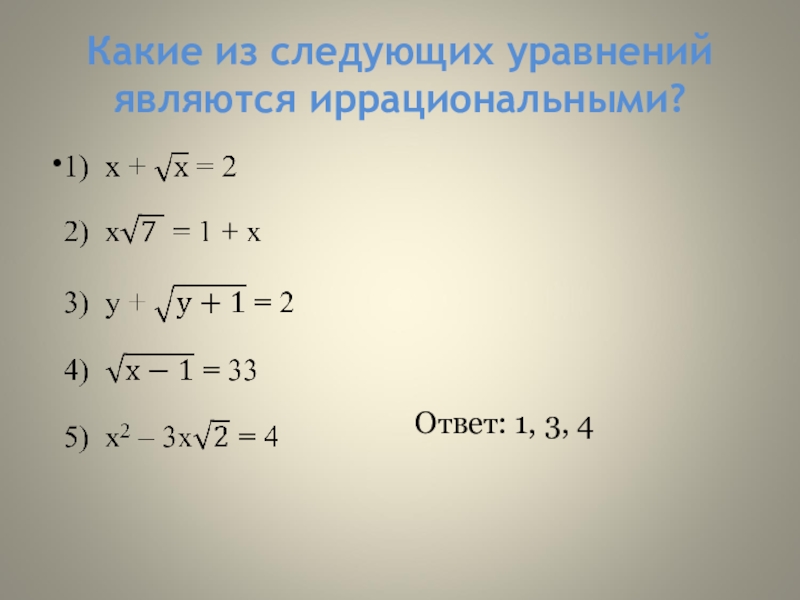 Какие из следующих уравнений являются иррациональными?

• 1) $x + \sqrt{x} = 2$

2) $x\sqrt{7} = 1 + x$

3) $y + \sqrt{y + 1} = 2$

4) $\sqrt{x - 1} = 33$

5) $x^2 - 3x\sqrt{2} = 4$

Ответ: 1, 3, 4